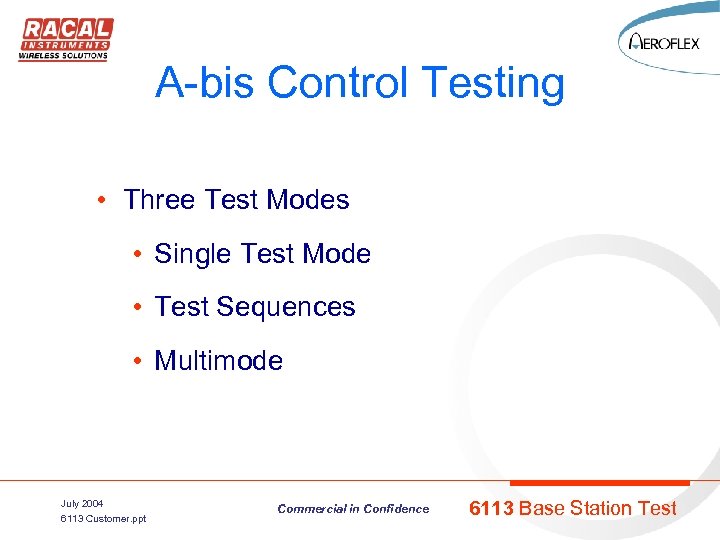 RACAL
INSTRUMENTS
WIRELESS SOLUTIONS

AEROFLEX

A-bis Control Testing

• Three Test Modes
  • Single Test Mode
  • Test Sequences
  • Multimode

July 2004
6113 Customer.ppt

Commercial in Confidence

6113 Base Station Test